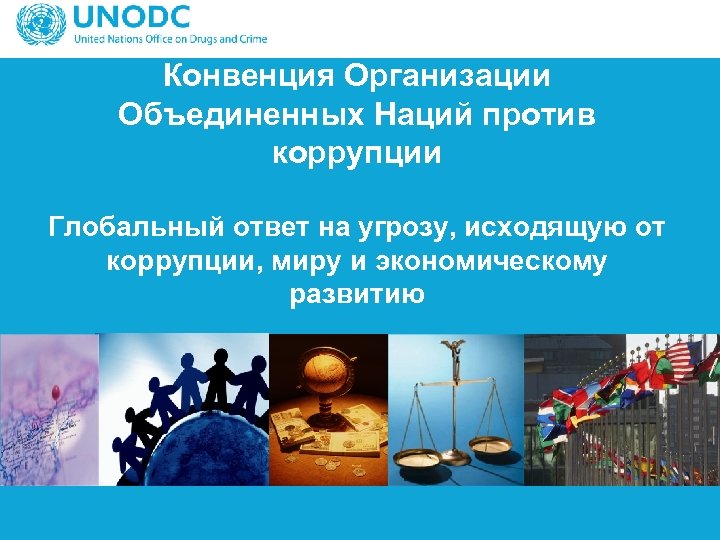 UNODC
United Nations Office on Drugs and Crime

Конвенция Организации Объединенных Наций против коррупции

Глобальный ответ на угрозу, исходящую от коррупции, миру и экономическому развитию